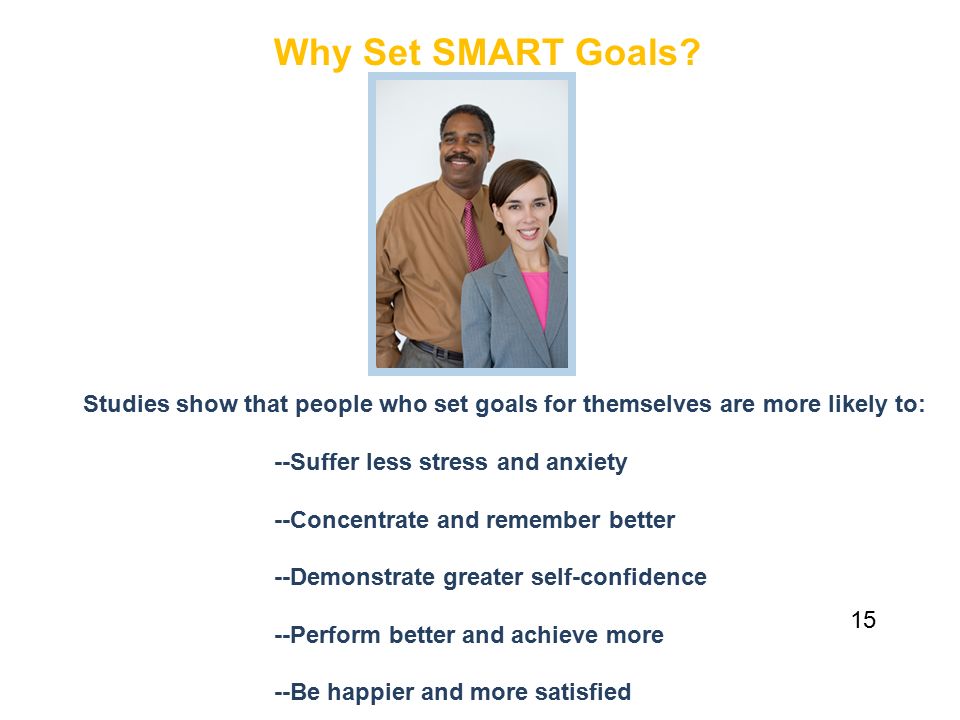 Why Set SMART Goals?

Studies show that people who set goals for themselves are more likely to:

--Suffer less stress and anxiety

--Concentrate and remember better

--Demonstrate greater self-confidence

--Perform better and achieve more

--Be happier and more satisfied

15